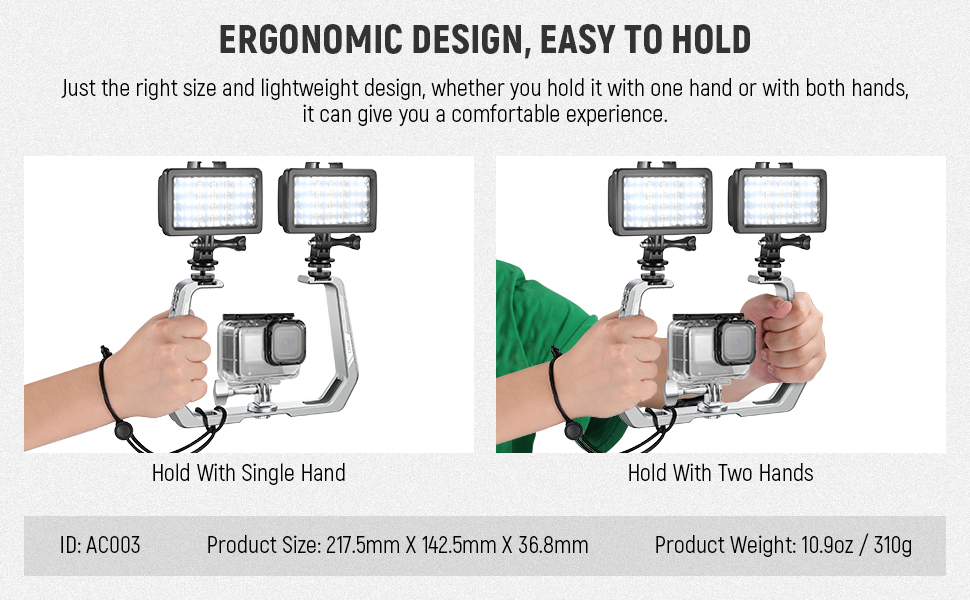 ERGONOMIC DESIGN, EASY TO HOLD

Just the right size and lightweight design, whether you hold it with one hand or with both hands, it can give you a comfortable experience.

Hold With Single Hand

Hold With Two Hands

ID: AC003 Product Size: 217.5mm X 142.5mm X 36.8mm Product Weight: 10.9oz / 310g